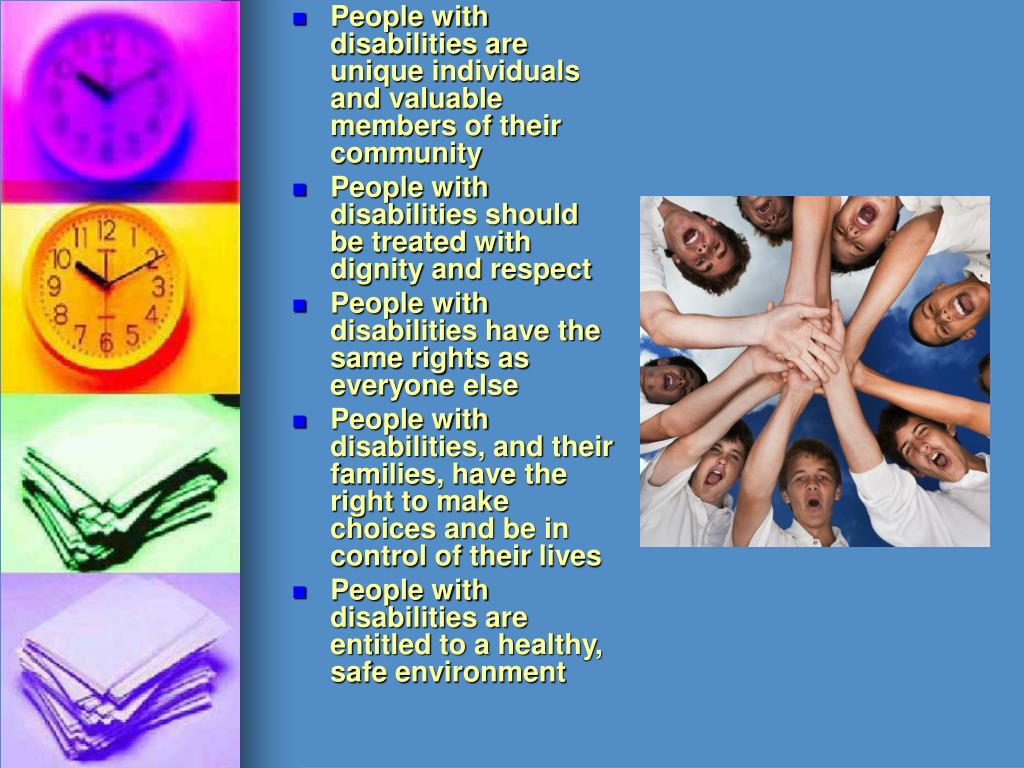 - People with disabilities are unique individuals and valuable members of their community
- People with disabilities should be treated with dignity and respect
- People with disabilities have the same rights as everyone else
- People with disabilities, and their families, have the right to make choices and be in control of their lives
- People with disabilities are entitled to a healthy, safe environment

11 12 1 2 3 4 5 6 7 8 9 10